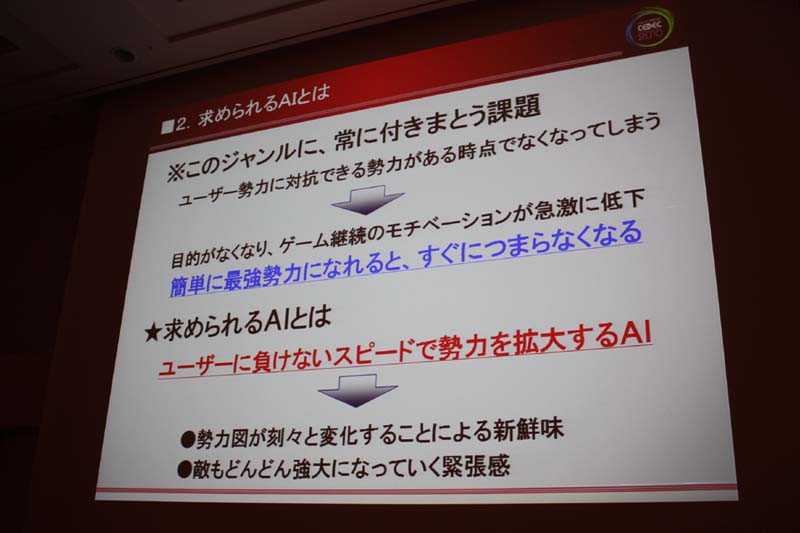 CEDEC 2010

■2. 求められるAIとは

※このジャンルに、常に付きまとう課題

ユーザー勢力に対抗できる勢力がある時点でなくなってしまう

目的がなくなり、ゲーム継続のモチベーションが急激に低下

簡単に最強勢力になれると、すぐにつまらなくなる

★求められるAIとは

ユーザーに負けないスピードで勢力を拡大するAI

●勢力図が刻々と変化することによる新鮮味

●敵もどんどん強大になっていく緊張感